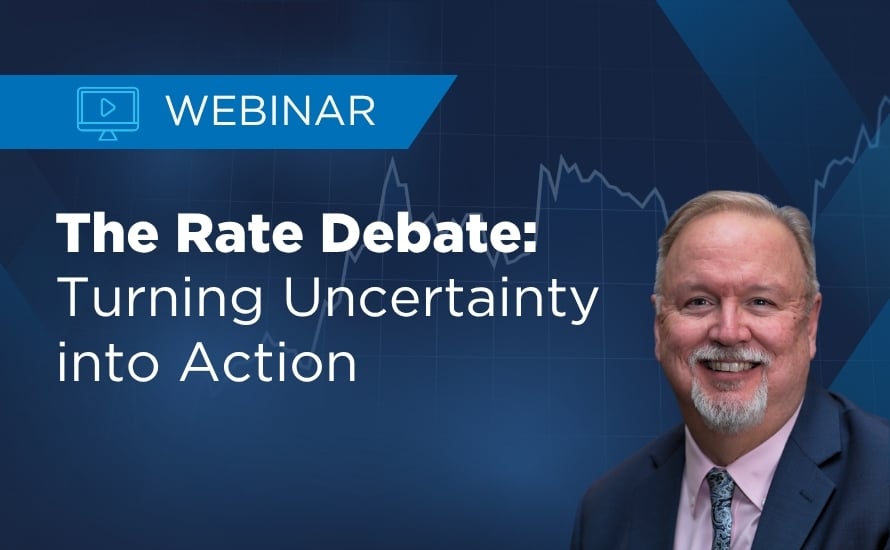 WEBINAR

The Rate Debate: Turning Uncertainty into Action